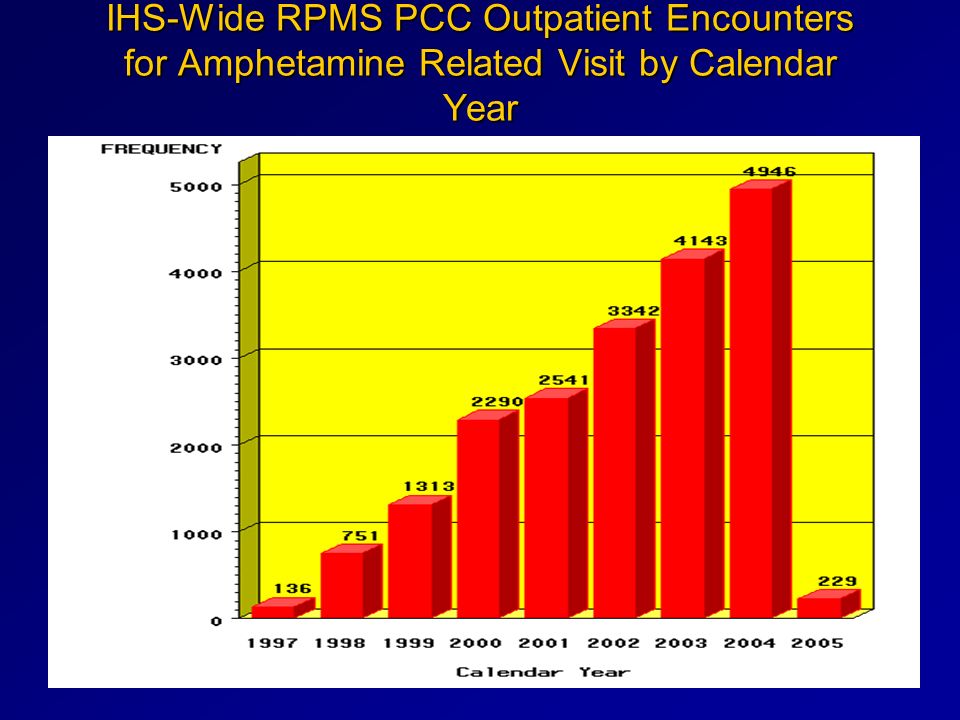 IHS-Wide RPMS PCC Outpatient Encounters for Amphetamine Related Visit by Calendar Year

FREQUENCY
5000
4000
3000
2000
1000
0

136
751
1313
2290
2541
3342
4143
4946
229

1997 1998 1999 2000 2001 2002 2003 2004 2005

Calendar Year